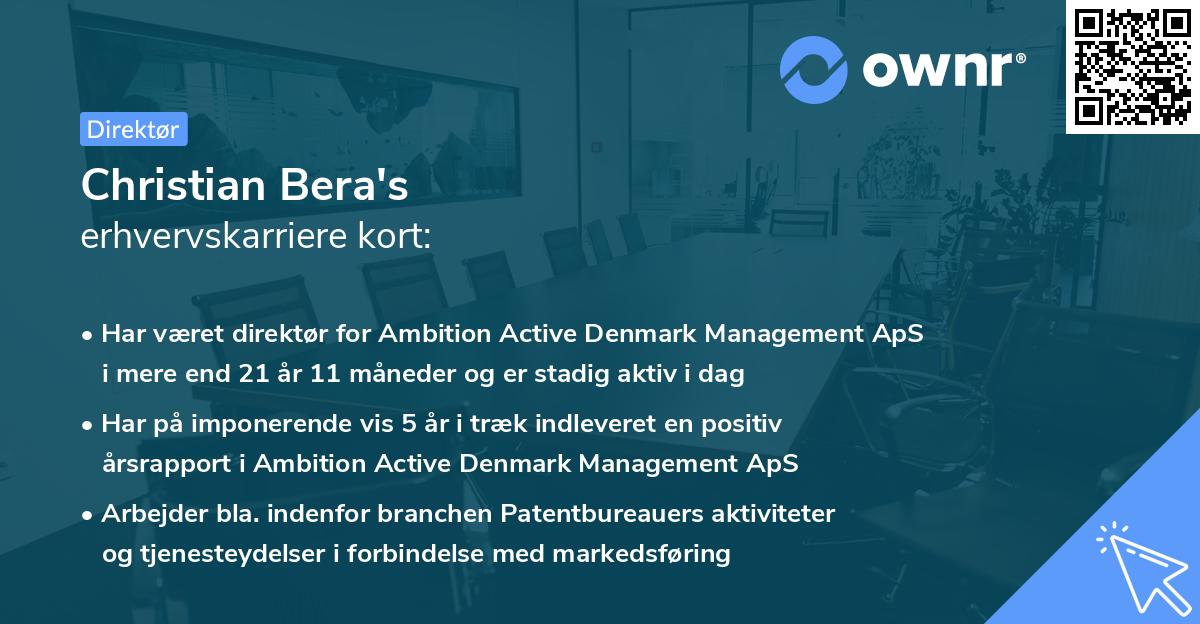 ownr®

Direktør

Christian Bera's
erhvervskarriere kort:

• Har været direktør for Ambition Active Denmark Management ApS i mere end 21 år 11 måneder og er stadig aktiv i dag

• Har på imponerende vis 5 år i træk indleveret en positiv årsrapport i Ambition Active Denmark Management ApS

• Arbejder bla. indenfor branchen Patentbureauers aktiviteter og tjenesteydelser i forbindelse med markedsføring